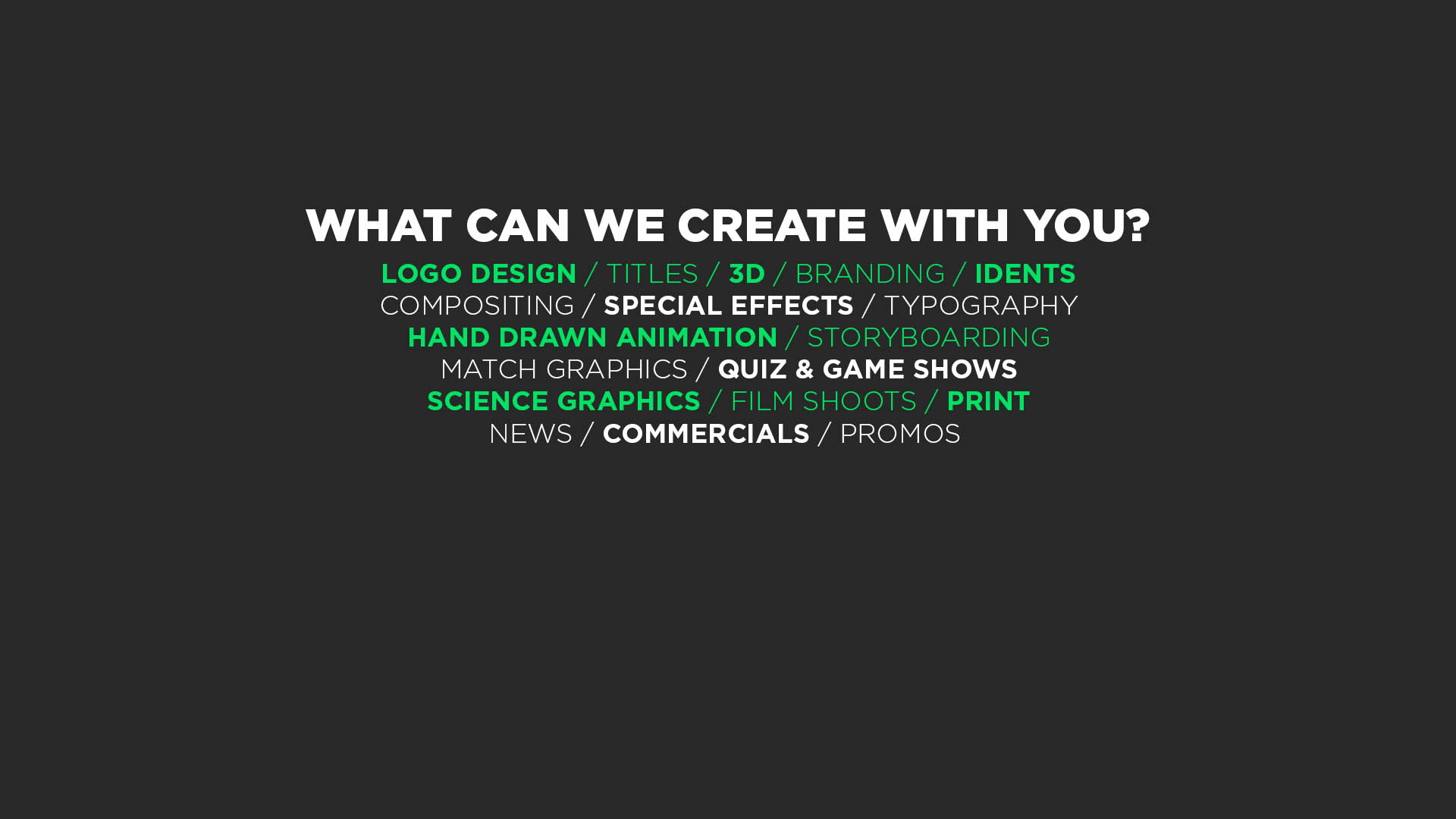 WHAT CAN WE CREATE WITH YOU?

LOGO DESIGN / TITLES / 3D / BRANDING / IDENTS
COMPOSITING / SPECIAL EFFECTS / TYPOGRAPHY
HAND DRAWN ANIMATION / STORYBOARDING
MATCH GRAPHICS / QUIZ & GAME SHOWS
SCIENCE GRAPHICS / FILM SHOOTS / PRINT
NEWS / COMMERCIALS / PROMOS